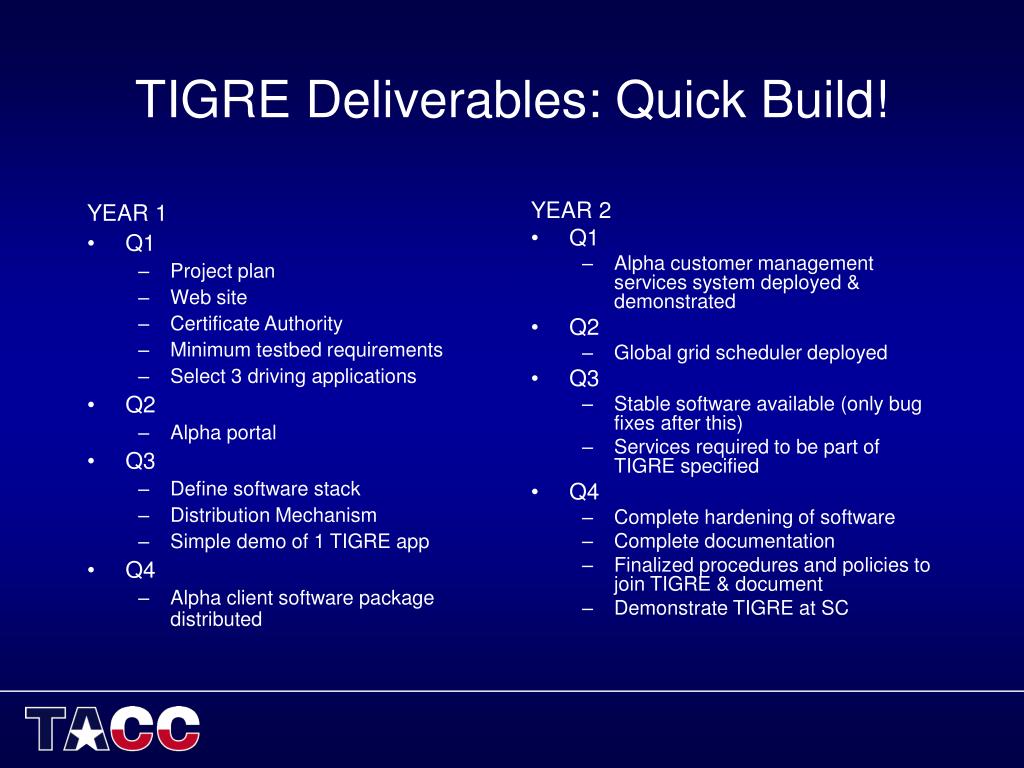 TIGRE Deliverables: Quick Build!

YEAR 1
• Q1
– Project plan
– Web site
– Certificate Authority
– Minimum testbed requirements
– Select 3 driving applications
• Q2
– Alpha portal
• Q3
– Define software stack
– Distribution Mechanism
– Simple demo of 1 TIGRE app
• Q4
– Alpha client software package distributed

YEAR 2
• Q1
– Alpha customer management services system deployed & demonstrated
• Q2
– Global grid scheduler deployed
• Q3
– Stable software available (only bug fixes after this)
– Services required to be part of TIGRE specified
• Q4
– Complete hardening of software
– Complete documentation
– Finalized procedures and policies to join TIGRE & document
– Demonstrate TIGRE at SC

TACC